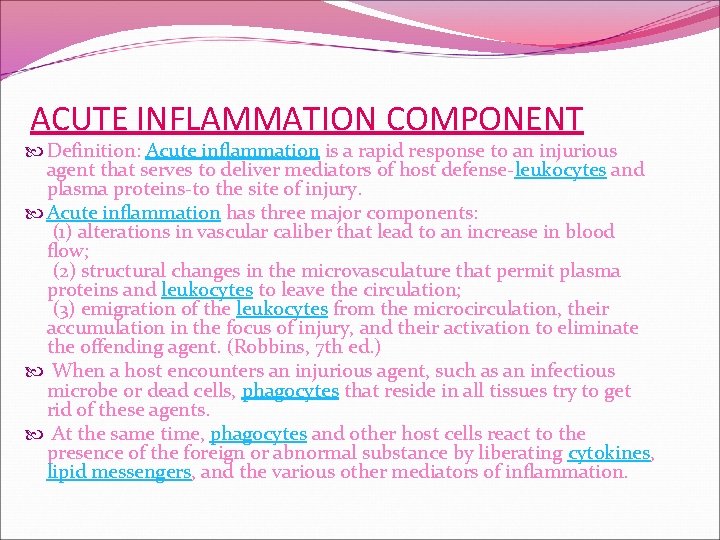 ACUTE INFLAMMATION COMPONENT

Definition: Acute inflammation is a rapid response to an injurious agent that serves to deliver mediators of host defense-leukocytes and plasma proteins-to the site of injury.

Acute inflammation has three major components:
(1) alterations in vascular caliber that lead to an increase in blood flow;
(2) structural changes in the microvasculature that permit plasma proteins and leukocytes to leave the circulation;
(3) emigration of the leukocytes from the microcirculation, their accumulation in the focus of injury, and their activation to eliminate the offending agent. (Robbins, 7th ed.)

When a host encounters an injurious agent, such as an infectious microbe or dead cells, phagocytes that reside in all tissues try to get rid of these agents.

At the same time, phagocytes and other host cells react to the presence of the foreign or abnormal substance by liberating cytokines, lipid messengers, and the various other mediators of inflammation.